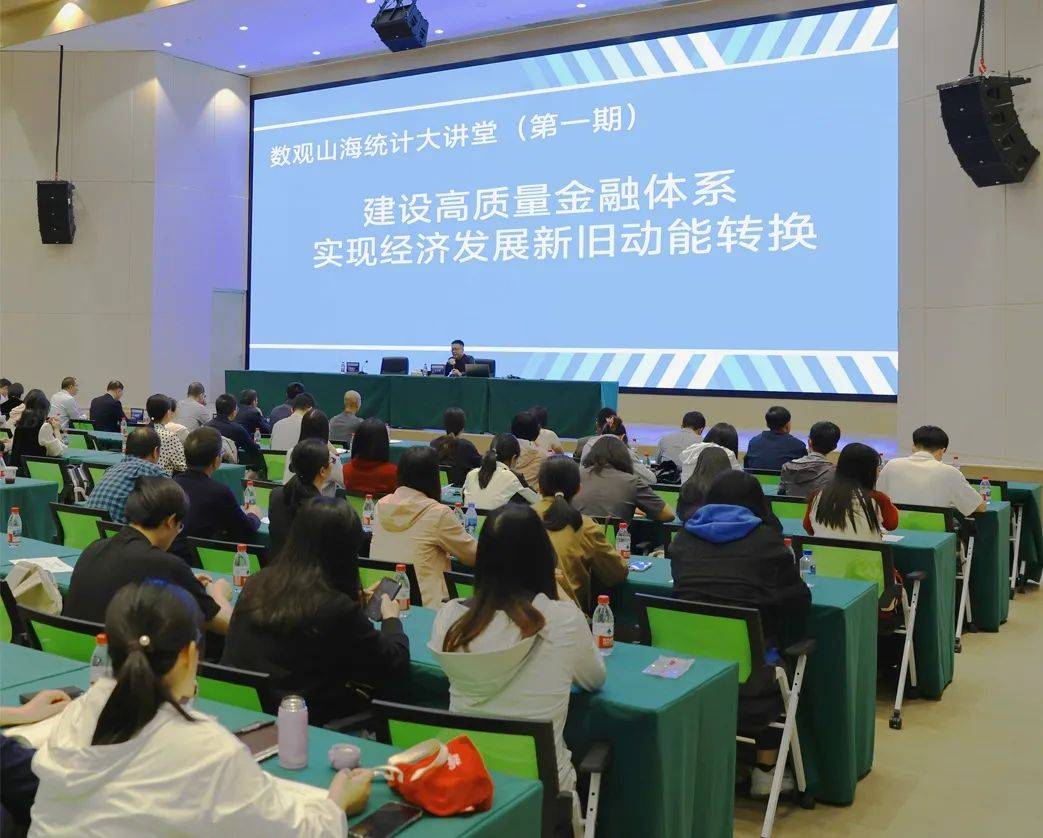 数观山海统计大讲堂（第一期）

建设高质量金融体系
实现经济发展新旧动能转换